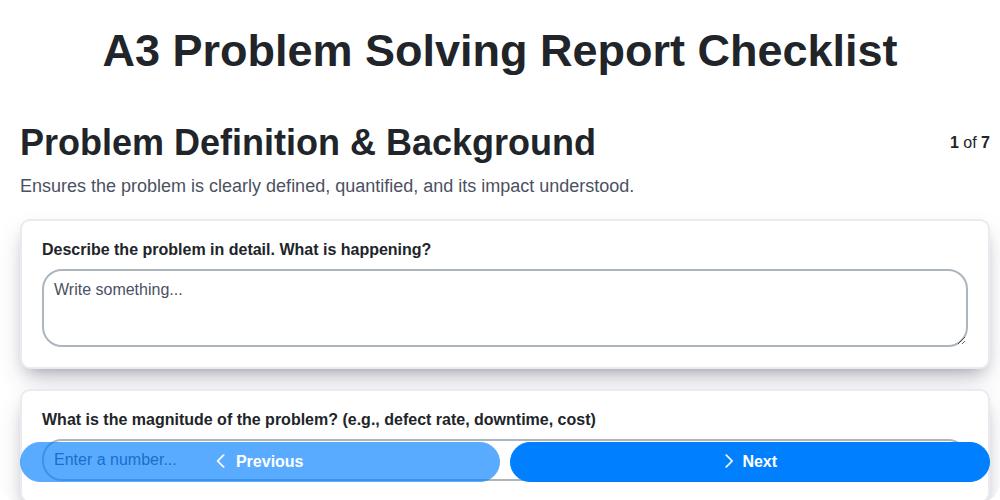 A3 Problem Solving Report Checklist

Problem Definition & Background

1 of 7

Ensures the problem is clearly defined, quantified, and its impact understood.

Describe the problem in detail. What is happening?

Write something...

What is the magnitude of the problem? (e.g., defect rate, downtime, cost)

Enter a number...

Previous

Next